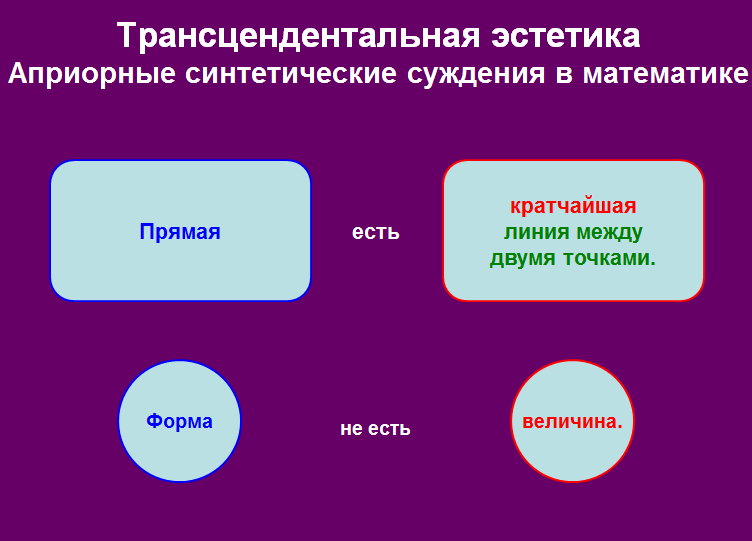 Трансцендентальная эстетика
Априорные синтетические суждения в математике

Прямая

есть

кратчайшая
линия между
двумя точками.

Форма

не есть

величина.